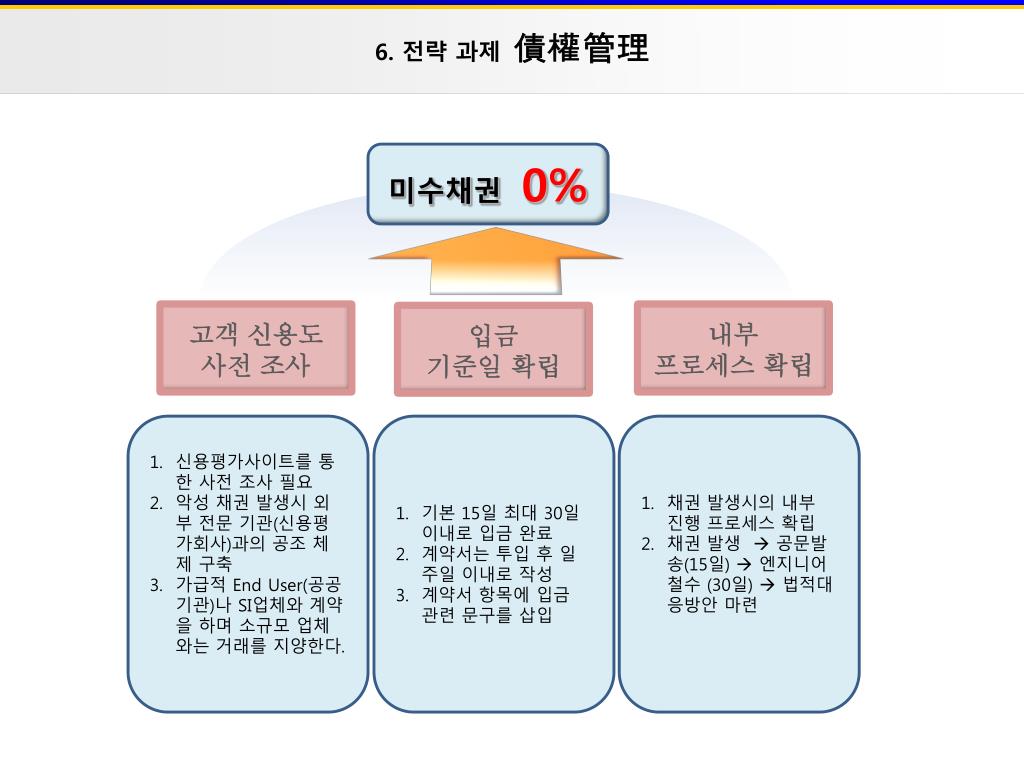 6. 전략 과제 債權管理

미수채권 0%

고객 신용도 사전 조사

입금 기준일 확립

내부 프로세스 확립

1. 신용평가사이트를 통한 사전 조사 필요
2. 악성 채권 발생시 외부 전문 기관(신용평가회사)과의 공조 체제 구축
3. 가급적 End User(공공기관)나 SI업체와 계약을 하며 소규모 업체와는 거래를 지양한다.

1. 기본 15일 최대 30일 이내로 입금 완료
2. 계약서는 투입 후 일주일 이내로 작성
3. 계약서 항목에 입금 관련 문구를 삽입

1. 채권 발생시의 내부 진행 프로세스 확립
2. 채권 발생 → 공문발송(15일) → 엔지니어 철수 (30일) → 법적대응방안 마련